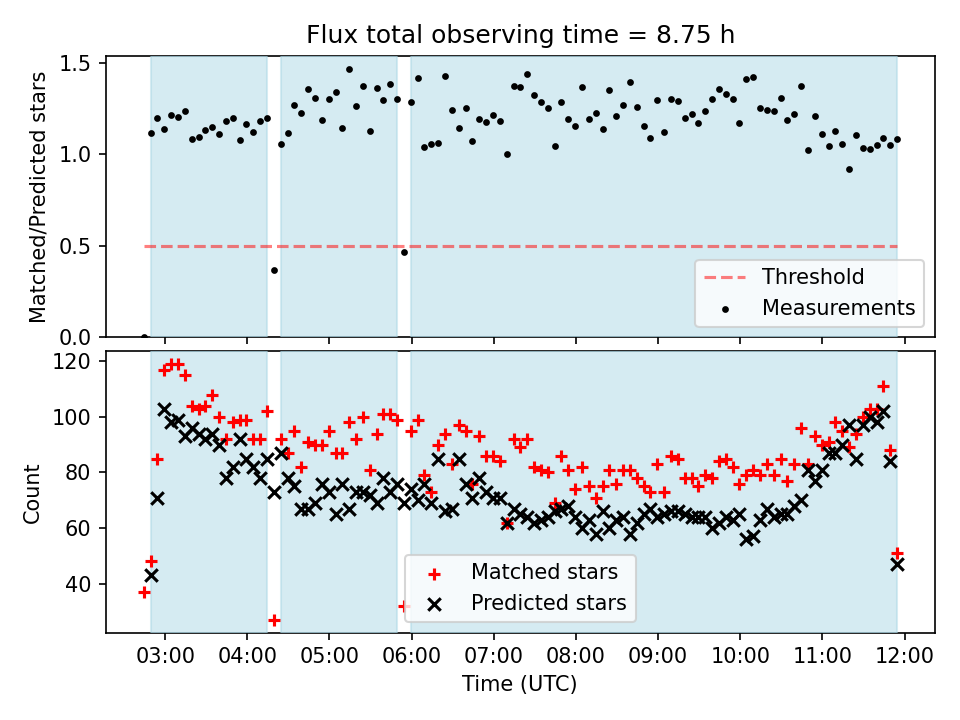 Flux total observing time = 8.75 h

Matched/Predicted stars

1.5
1.0
0.5
0.0

Threshold
Measurements

Count

120
100
80
60
40

Matched stars
Predicted stars

03:00 04:00 05:00 06:00 07:00 08:00 09:00 10:00 11:00 12:00

Time (UTC)